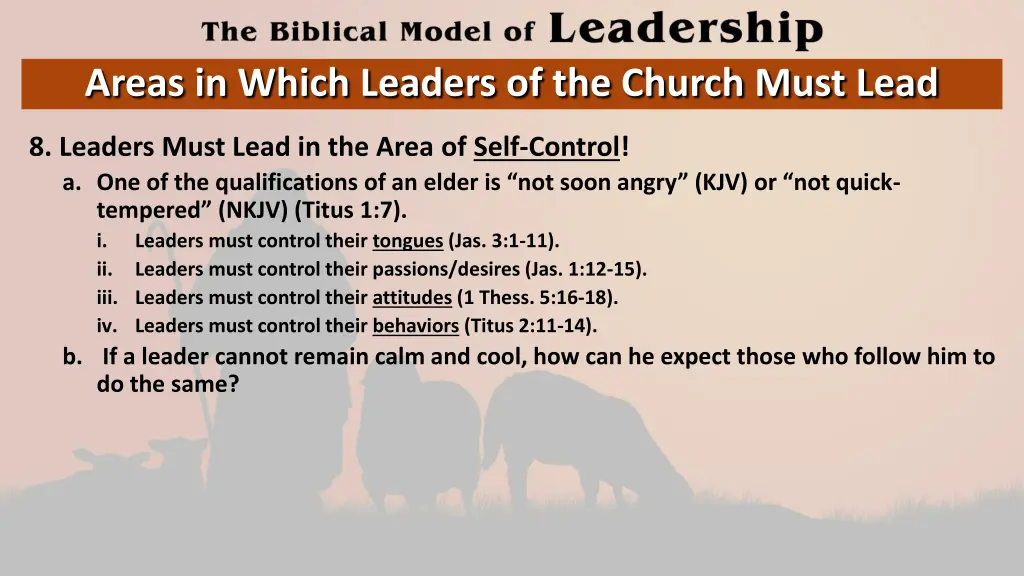 The Biblical Model of Leadership

Areas in Which Leaders of the Church Must Lead

8. Leaders Must Lead in the Area of Self-Control!

a. One of the qualifications of an elder is “not soon angry” (KJV) or “not quick-tempered” (NKJV) (Titus 1:7).

i. Leaders must control their tongues (Jas. 3:1-11).

ii. Leaders must control their passions/desires (Jas. 1:12-15).

iii. Leaders must control their attitudes (1 Thess. 5:16-18).

iv. Leaders must control their behaviors (Titus 2:11-14).

b. If a leader cannot remain calm and cool, how can he expect those who follow him to do the same?